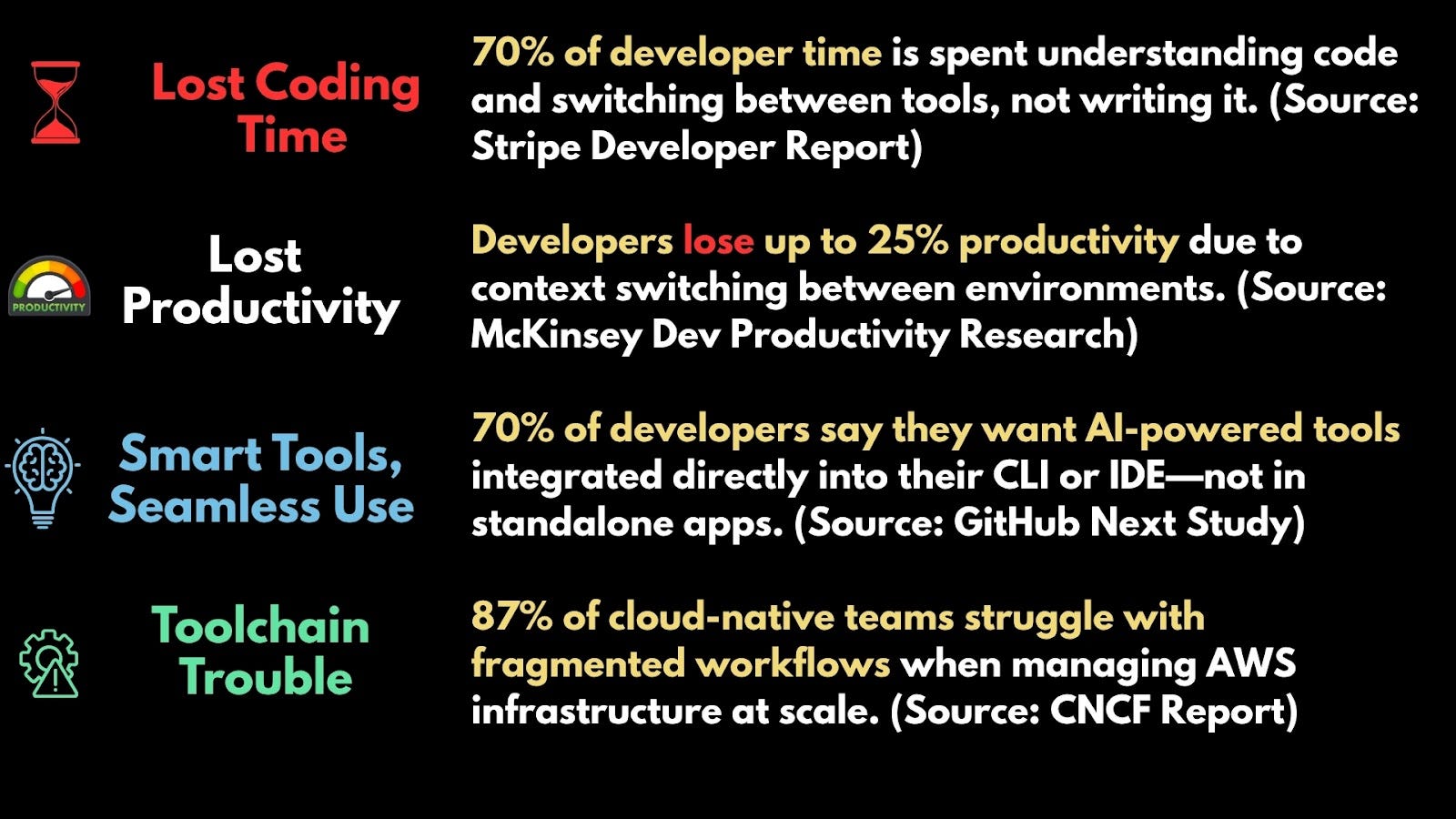 Lost Coding Time

70% of developer time is spent understanding code and switching between tools, not writing it. (Source: Stripe Developer Report)

PRODUCTIVITY

Lost Productivity

Developers lose up to 25% productivity due to context switching between environments. (Source: McKinsey Dev Productivity Research)

Smart Tools, Seamless Use

70% of developers say they want AI-powered tools integrated directly into their CLI or IDE—not in standalone apps. (Source: GitHub Next Study)

Toolchain Trouble

87% of cloud-native teams struggle with fragmented workflows when managing AWS infrastructure at scale. (Source: CNCF Report)